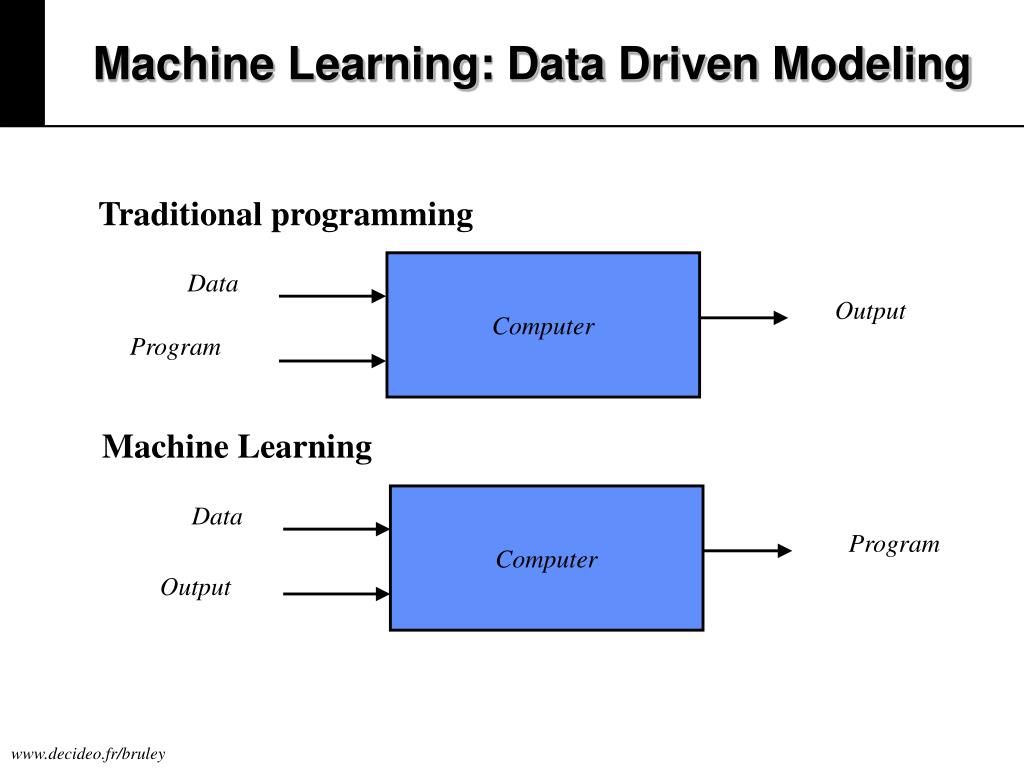 Machine Learning: Data Driven Modeling

Traditional programming

Data

Program

Computer

Output

Machine Learning

Data

Output

Computer

Program

www.decideo.fr/bruley